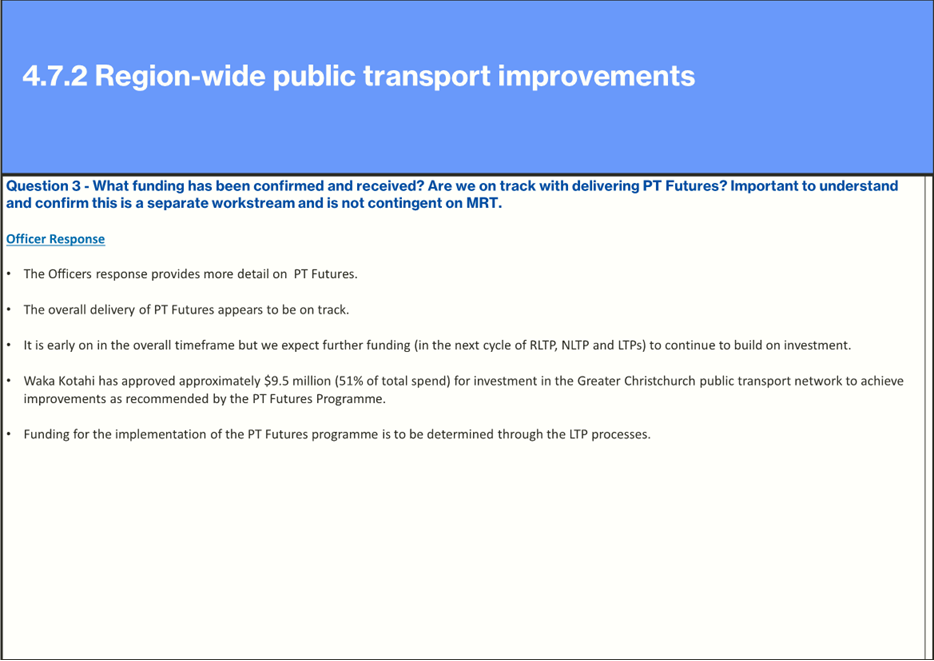 4.7.2 Region-wide public transport improvements

Question 3 - What funding has been confirmed and received? Are we on track with delivering PT Futures? Important to understand and confirm this is a separate workstream and is not contingent on MRT.

Officer Response

• The Officers response provides more detail on PT Futures.

• The overall delivery of PT Futures appears to be on track.

• It is early on in the overall timeframe but we expect further funding (in the next cycle of RLTP, NLTP and LTPs) to continue to build on investment.

• Waka Kotahi has approved approximately \$9.5 million (51% of total spend) for investment in the Greater Christchurch public transport network to achieve improvements as recommended by the PT Futures Programme.

• Funding for the implementation of the PT Futures programme is to be determined through the LTP processes.